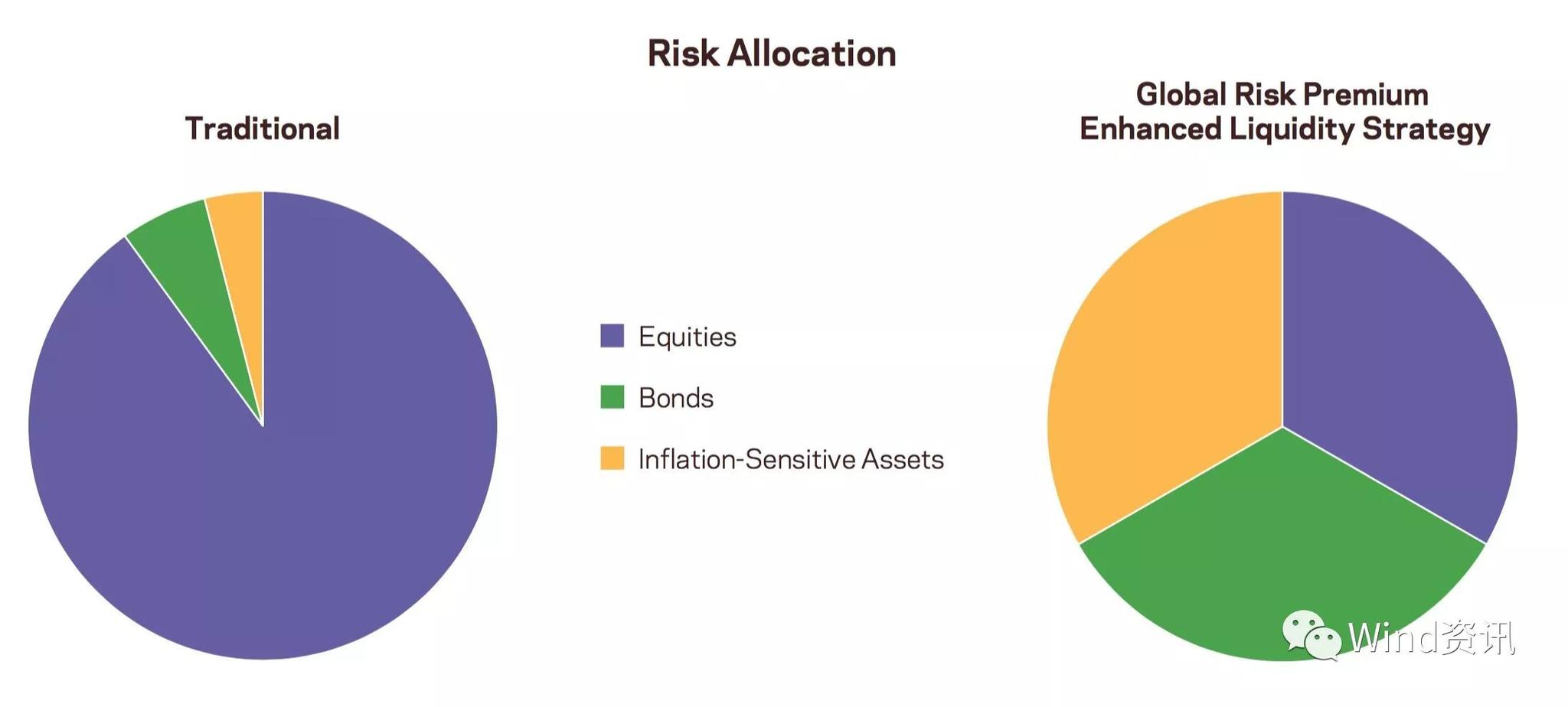 Risk Allocation

Traditional

Global Risk Premium
Enhanced Liquidity Strategy

Equities

Bonds

Inflation-Sensitive Assets

Wind资讯